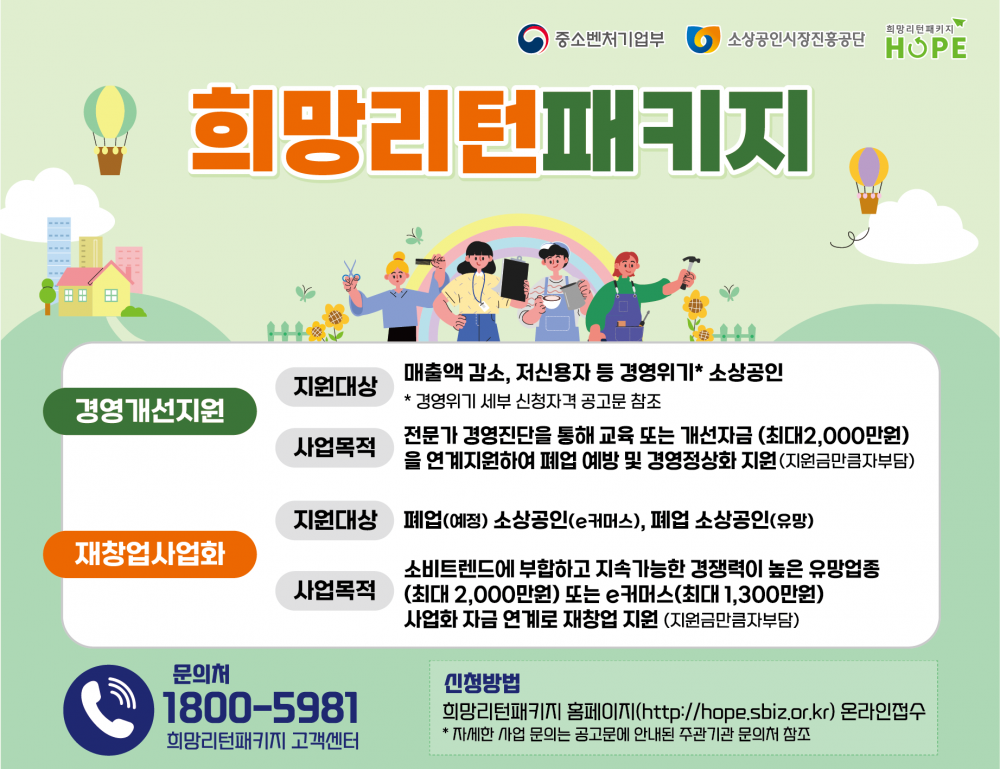 중소벤처기업부 소상공인시장진흥공단 희망리턴패키지 HOPE

희망리턴패키지

경영개선지원

지원대상 매출액 감소, 저신용자 등 경영위기* 소상공인
* 경영위기 세부 신청자격 공고문 참조

사업목적 전문가 경영진단을 통해 교육 또는 개선자금 (최대2,000만원)을 연계지원하여 폐업 예방 및 경영정상화 지원 (지원금만큼자부담)

재창업사업화

지원대상 폐업(예정) 소상공인(e커머스), 폐업 소상공인(유망)

사업목적 소비트렌드에 부합하고 지속가능한 경쟁력이 높은 유망업종 (최대 2,000만원) 또는 e커머스(최대 1,300만원) 사업화 자금 연계로 재창업 지원 (지원금만큼자부담)

문의처
1800-5981
희망리턴패키지 고객센터

신청방법
희망리턴패키지 홈페이지(http://hope.sbiz.or.kr) 온라인접수
* 자세한 사업 문의는 공고문에 안내된 주관기관 문의처 참조